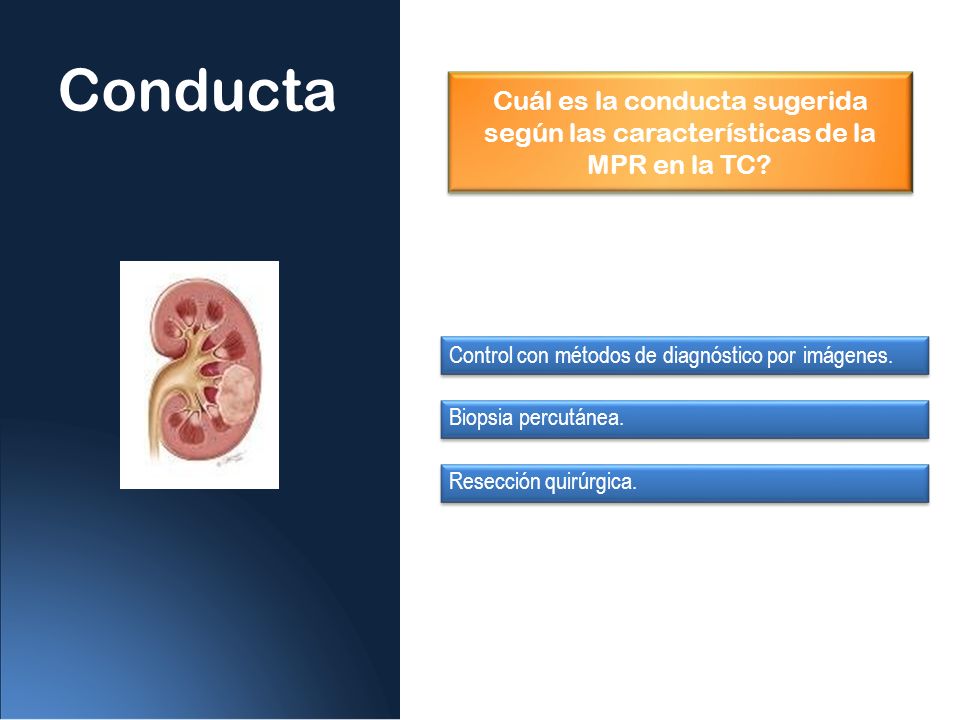 Conducta

Cuál es la conducta sugerida según las características de la MPR en la TC?

Control con métodos de diagnóstico por imágenes.

Biopsia percutánea.

Resección quirúrgica.